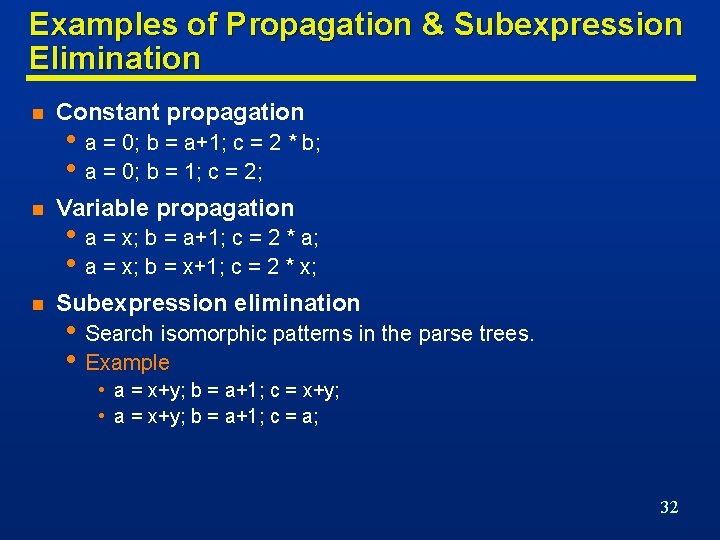 Examples of Propagation & Subexpression Elimination

- Constant propagation
  - a = 0; b = a+1; c = 2 * b;
  - a = 0; b = 1; c = 2;
- Variable propagation
  - a = x; b = a+1; c = 2 * a;
  - a = x; b = x+1; c = 2 * x;
- Subexpression elimination
  - Search isomorphic patterns in the parse trees.
  - Example
    - a = x+y; b = a+1; c = x+y;
    - a = x+y; b = a+1; c = a;

32